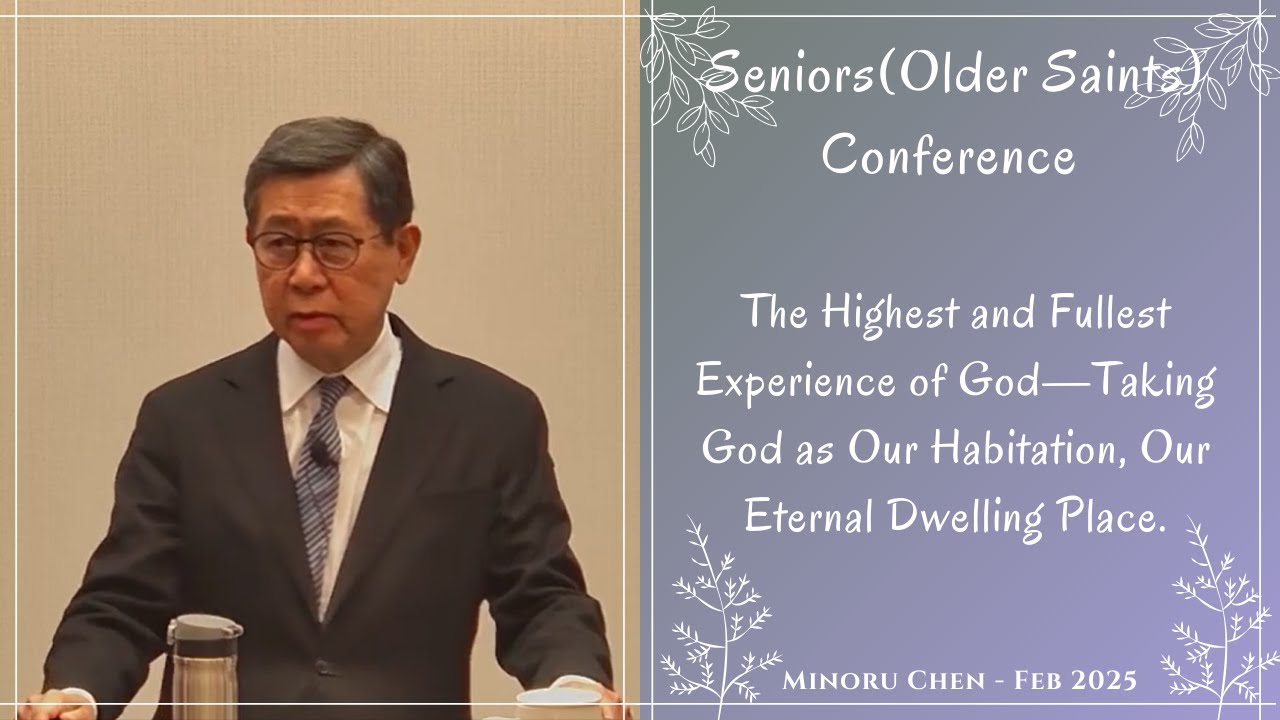 Seniors(Older Saints) Conference

The Highest and Fullest Experience of God—Taking God as Our Habitation, Our Eternal Dwelling Place.

Minoru Chen - Feb 2025